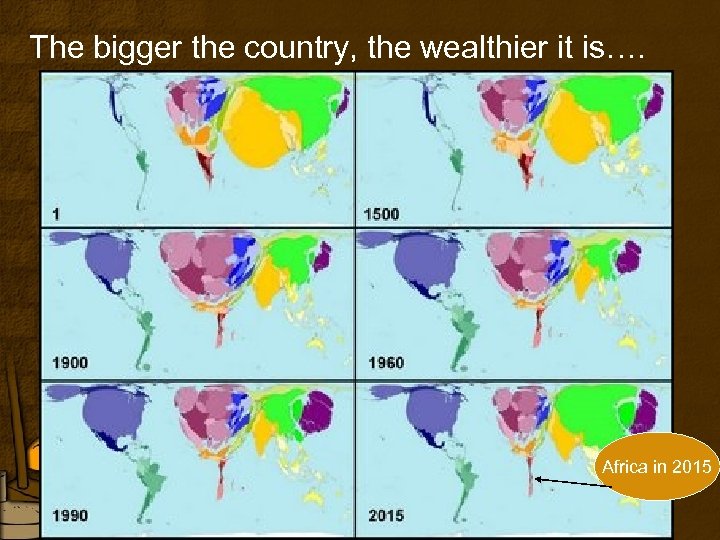 The bigger the country, the wealthier it is….

1

1500

1900

1960

1990

2015

Africa in 2015